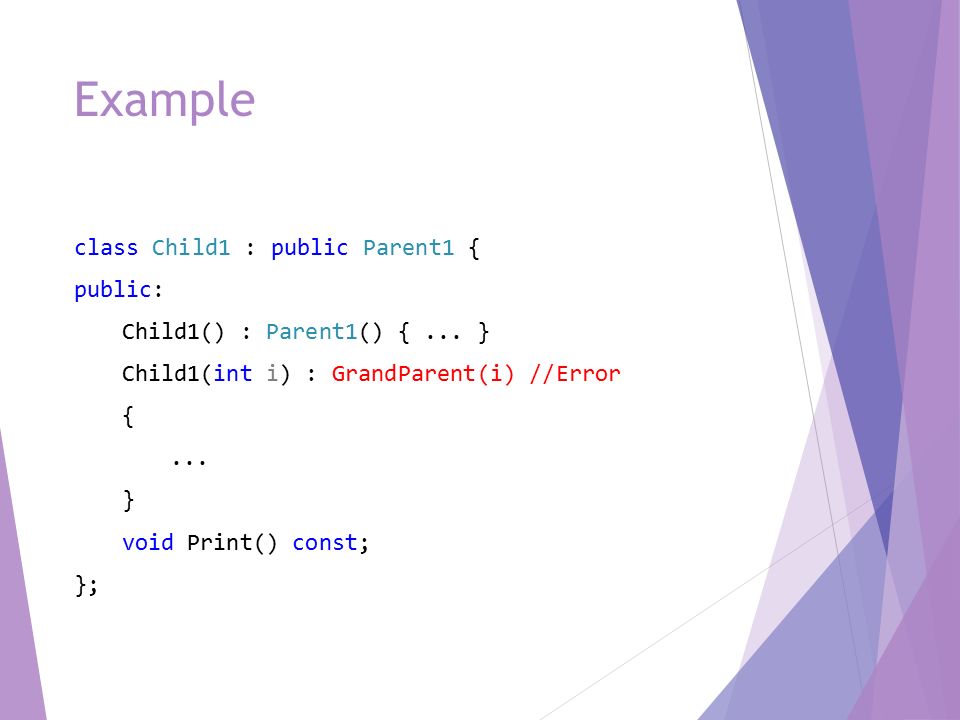 Example

class Child1 : public Parent1 {
public:
Child1() : Parent1() { ... }
Child1(int i) : GrandParent(i) //Error
{
...
}
void Print() const;
};